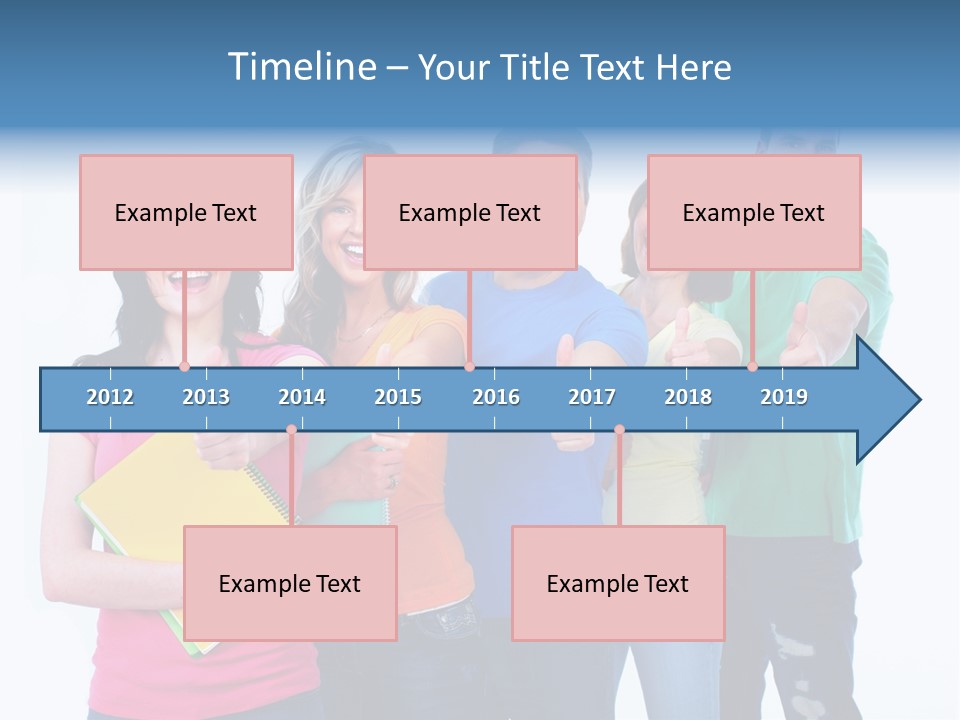 Timeline – Your Title Text Here

Example Text

Example Text

Example Text

2012 2013 2014 2015 2016 2017 2018 2019

Example Text

Example Text